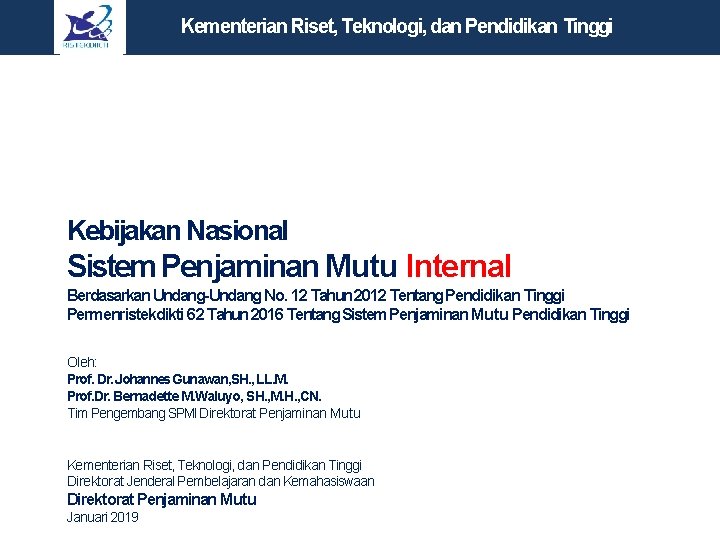 RISTEKDIKTI

Kementerian Riset, Teknologi, dan Pendidikan Tinggi

Kebijakan Nasional
Sistem Penjaminan Mutu Internal
Berdasarkan Undang-Undang No. 12 Tahun 2012 Tentang Pendidikan Tinggi
Permenristekdikti 62 Tahun 2016 Tentang Sistem Penjaminan Mutu Pendidikan Tinggi

Oleh:
Prof. Dr. Johannes Gunawan,SH., LL.M.
Prof.Dr. Bernadette M.Waluyo, SH.,M.H.,CN.
Tim Pengembang SPMI Direktorat Penjaminan Mutu

Kementerian Riset, Teknologi, dan Pendidikan Tinggi
Direktorat Jenderal Pembelajaran dan Kemahasiswaan
Direktorat Penjaminan Mutu
Januari 2019